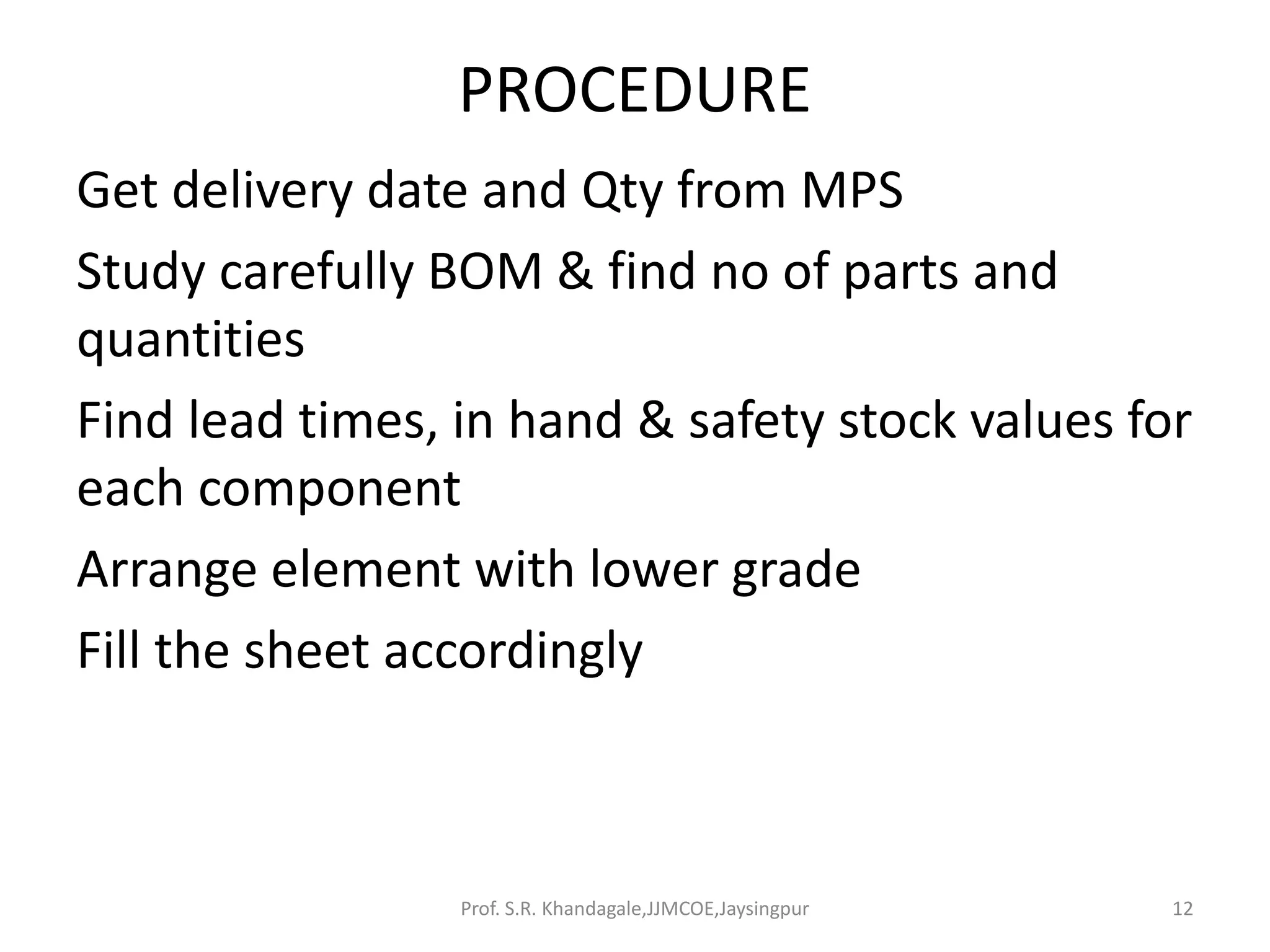 PROCEDURE

Get delivery date and Qty from MPS

Study carefully BOM & find no of parts and quantities

Find lead times, in hand & safety stock values for each component

Arrange element with lower grade

Fill the sheet accordingly

Prof. S.R. Khandagale,JJMCOE,Jaysingpur

12